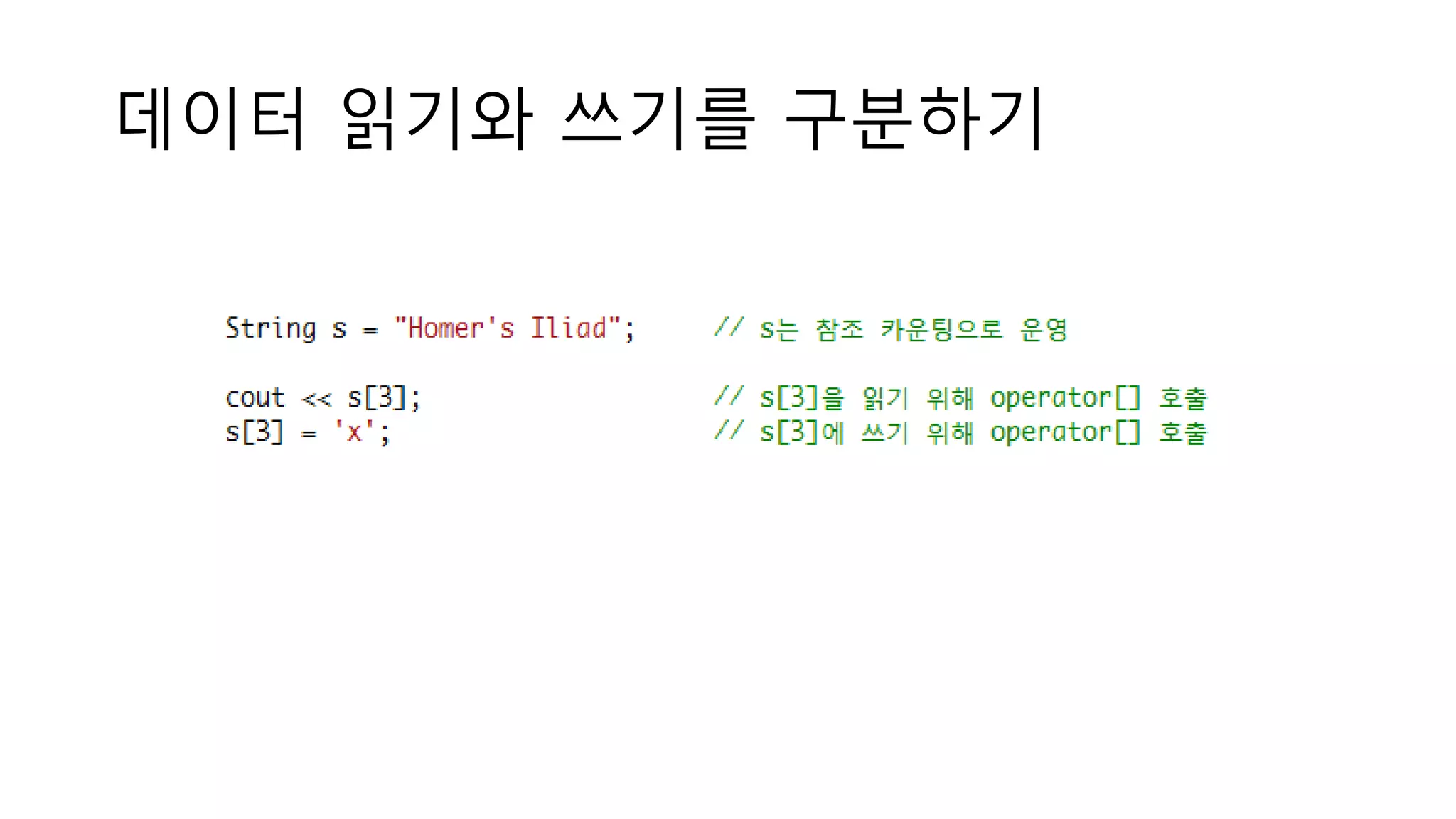 데이터 읽기와 쓰기를 구분하기

String s = "Homer's Iliad"; // s는 참조 카운팅으로 운영

cout << s[3]; // s[3]을 읽기 위해 operator[] 호출
s[3] = 'x'; // s[3]에 쓰기 위해 operator[] 호출